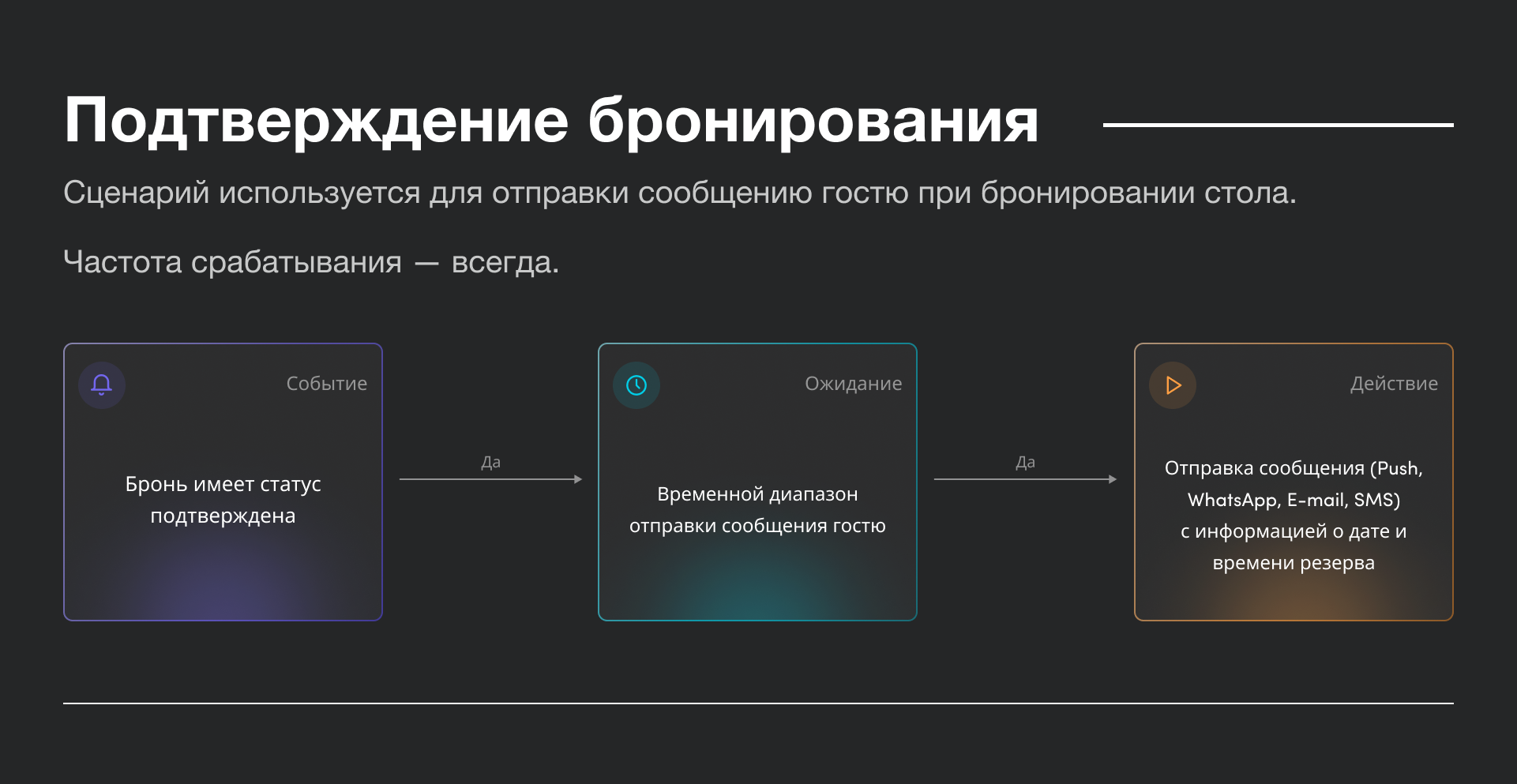 Подтверждение бронирования

Сценарий используется для отправки сообщению гостю при бронировании стола.

Частота срабатывания — всегда.

Событие

Бронь имеет статус подтверждена

Да

Ожидание

Временной диапазон отправки сообщения гостю

Да

Действие

Отправка сообщения (Push, WhatsApp, E-mail, SMS) с информацией о дате и времени резерва